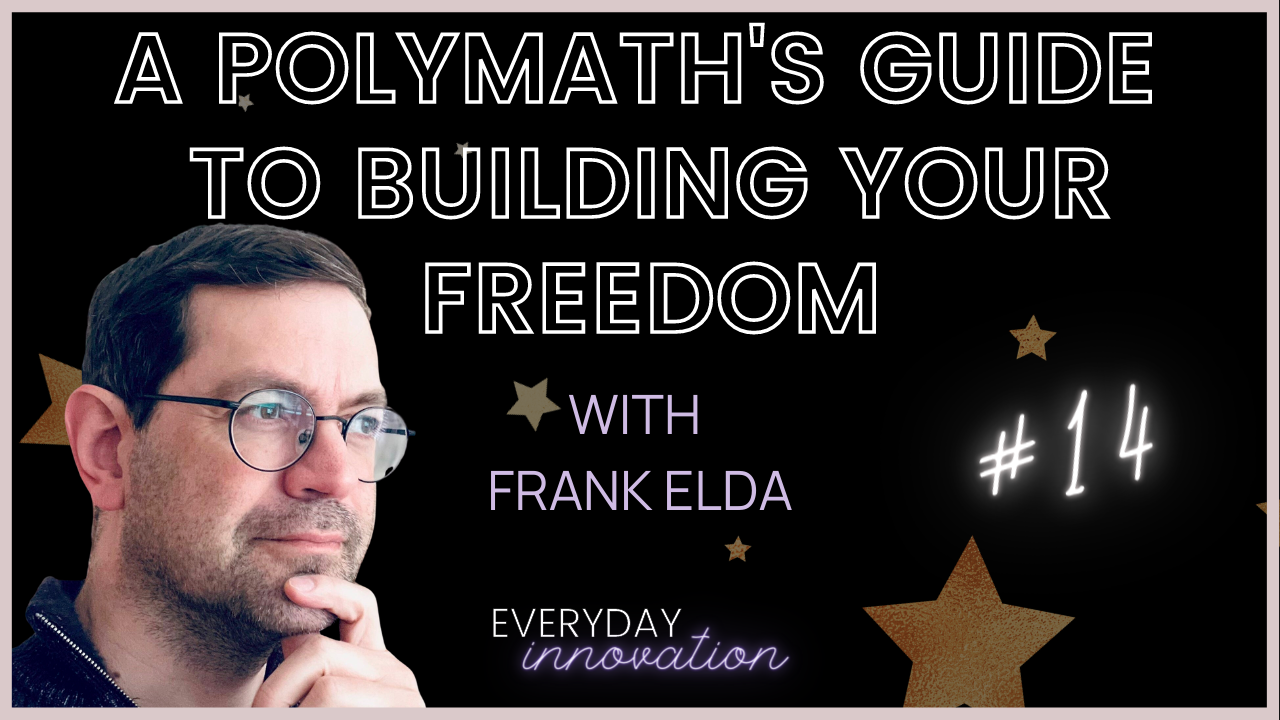 A POLYMATH'S GUIDE TO BUILDING YOUR FREEDOM

WITH FRANK ELDA

#14

EVERYDAY innovation